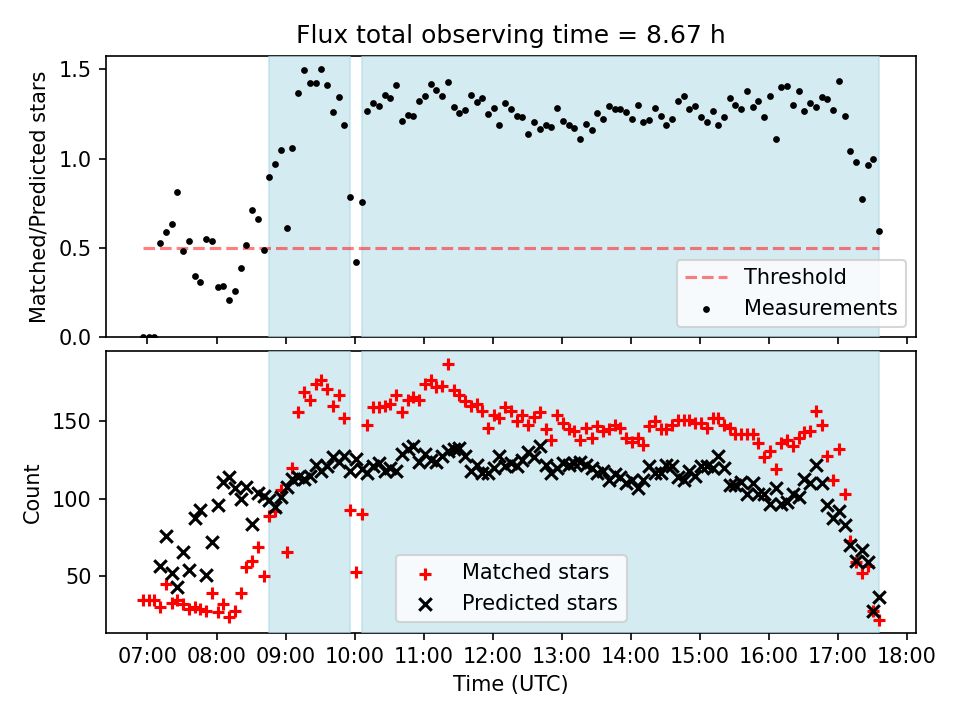 Flux total observing time = 8.67 h

Matched/Predicted stars

1.5
1.0
0.5
0.0

Threshold
Measurements

Count

150
100
50

Matched stars
Predicted stars

07:00 08:00 09:00 10:00 11:00 12:00 13:00 14:00 15:00 16:00 17:00 18:00

Time (UTC)